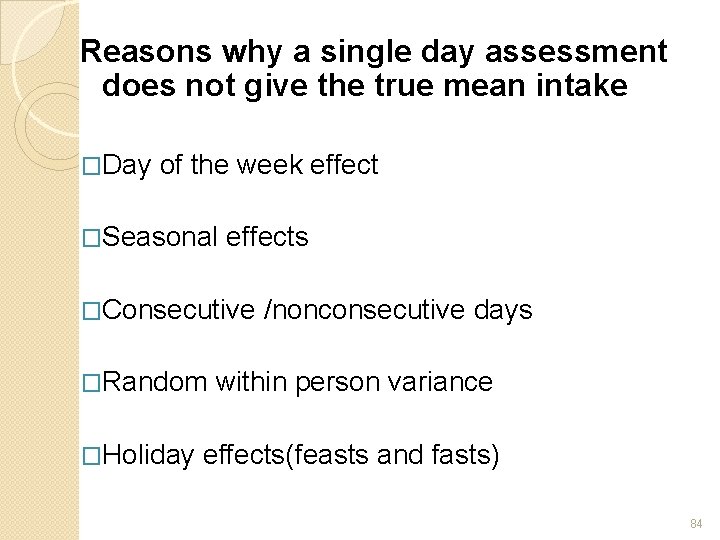 Reasons why a single day assessment does not give the true mean intake

□Day of the week effect

□Seasonal effects

□Consecutive /nonconsecutive days

□Random within person variance

□Holiday effects(feasts and fasts)

84